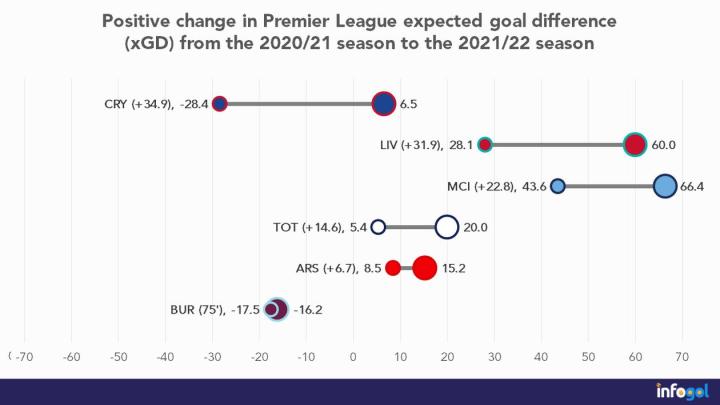 Positive change in Premier League expected goal difference (xGD) from the 2020/21 season to the 2021/22 season

CRY (+34.9), -28.4
6.5

LIV (+31.9), 28.1
60.0

MCI (+22.8), 43.6
66.4

TOT (+14.6), 5.4
20.0

ARS (+6.7), 8.5
15.2

BUR (75'), -17.5
-16.2

-70 -60 -50 -40 -30 -20 -10 0 10 20 30 40 50 60 70

infogol